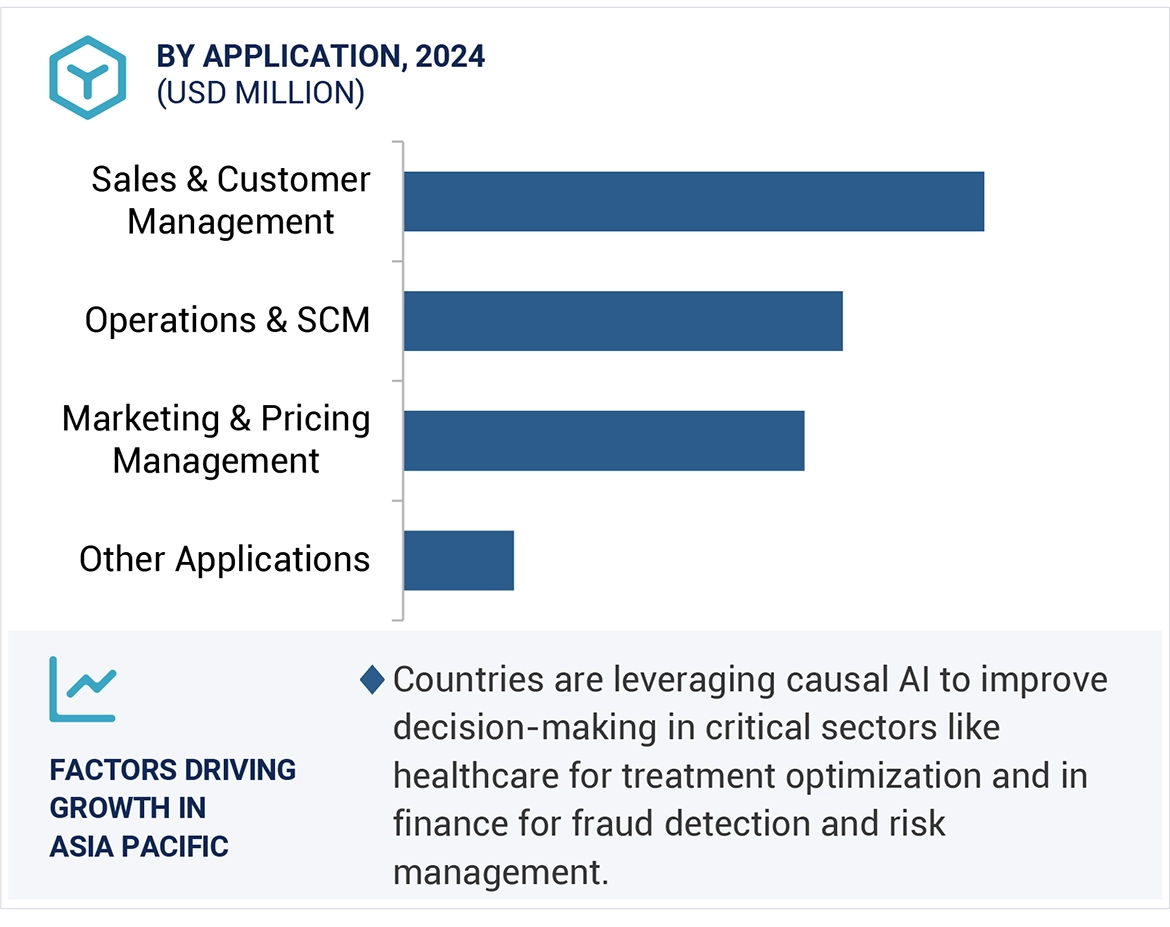 BY APPLICATION, 2024
(USD MILLION)

Sales & Customer Management

Operations & SCM

Marketing & Pricing Management

Other Applications

FACTORS DRIVING GROWTH IN ASIA PACIFIC

Countries are leveraging causal AI to improve decision-making in critical sectors like healthcare for treatment optimization and in finance for fraud detection and risk management.